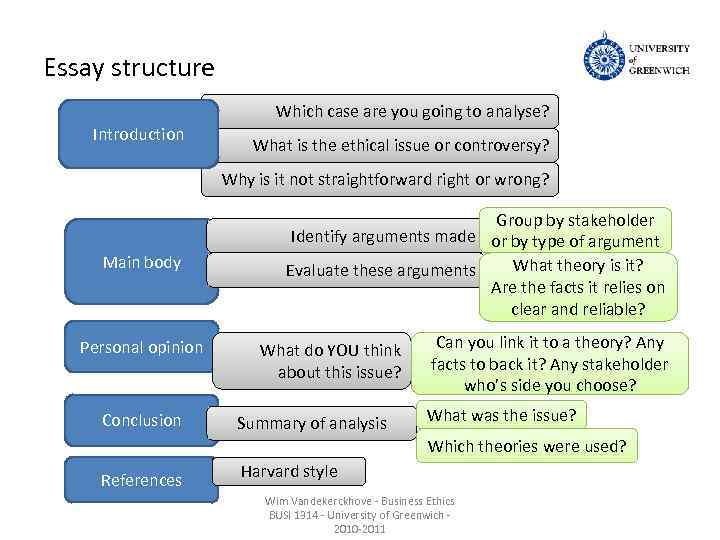 Essay structure

UNIVERSITY of GREENWICH

Introduction

Which case are you going to analyse?

What is the ethical issue or controversy?

Why is it not straightforward right or wrong?

Main body

Identify arguments made

Group by stakeholder or by type of argument

Evaluate these arguments

What theory is it? Are the facts it relies on clear and reliable?

Personal opinion

What do YOU think about this issue?

Can you link it to a theory? Any facts to back it? Any stakeholder who's side you choose?

Conclusion

Summary of analysis

What was the issue?

Which theories were used?

References

Harvard style

Wim Vandekerckhove - Business Ethics BUSI 1314 - University of Greenwich - 2010-2011